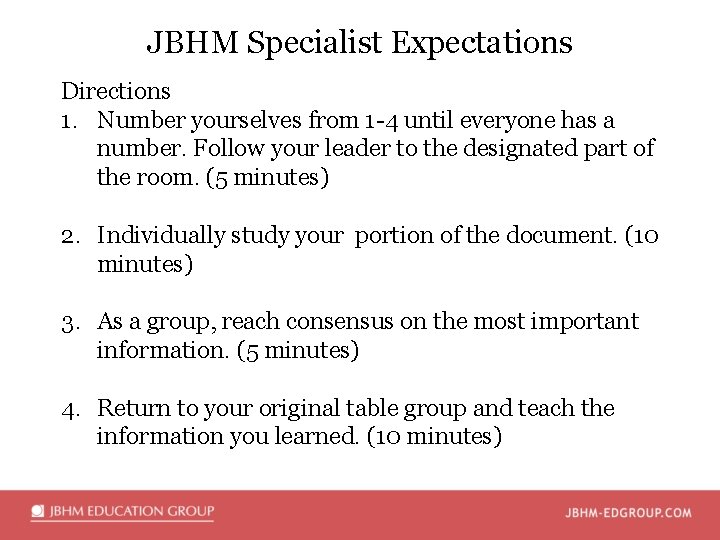 JBHM Specialist Expectations

Directions

1. Number yourselves from 1-4 until everyone has a number. Follow your leader to the designated part of the room. (5 minutes)

2. Individually study your portion of the document. (10 minutes)

3. As a group, reach consensus on the most important information. (5 minutes)

4. Return to your original table group and teach the information you learned. (10 minutes)

JBHM EDUCATION GROUP

JBHM-EDGROUP.COM